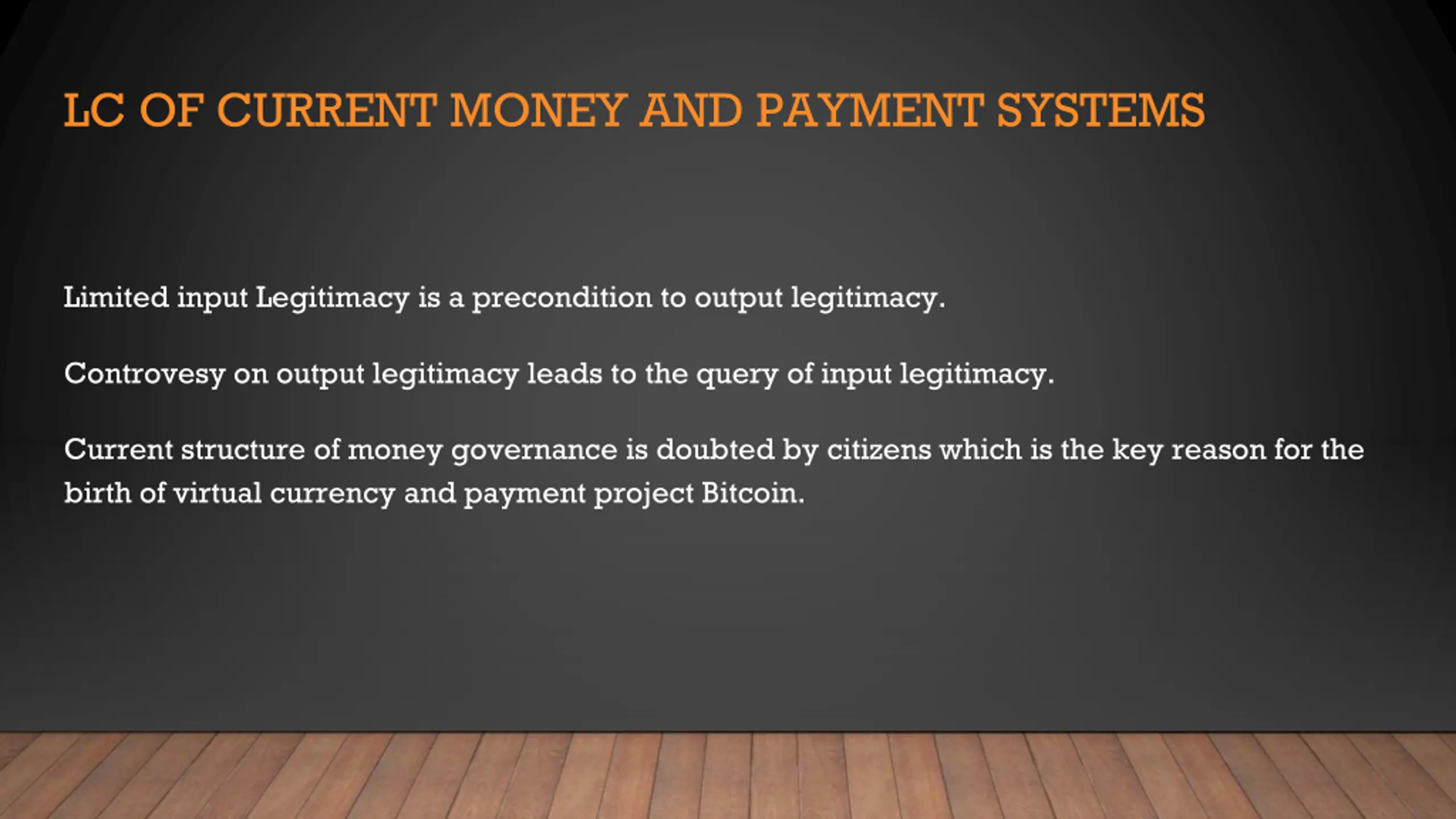 LC OF CURRENT MONEY AND PAYMENT SYSTEMS

Limited input Legitimacy is a precondition to output legitimacy.

Controvesy on output legitimacy leads to the query of input legitimacy.

Current structure of money governance is doubted by citizens which is the key reason for the birth of virtual currency and payment project Bitcoin.